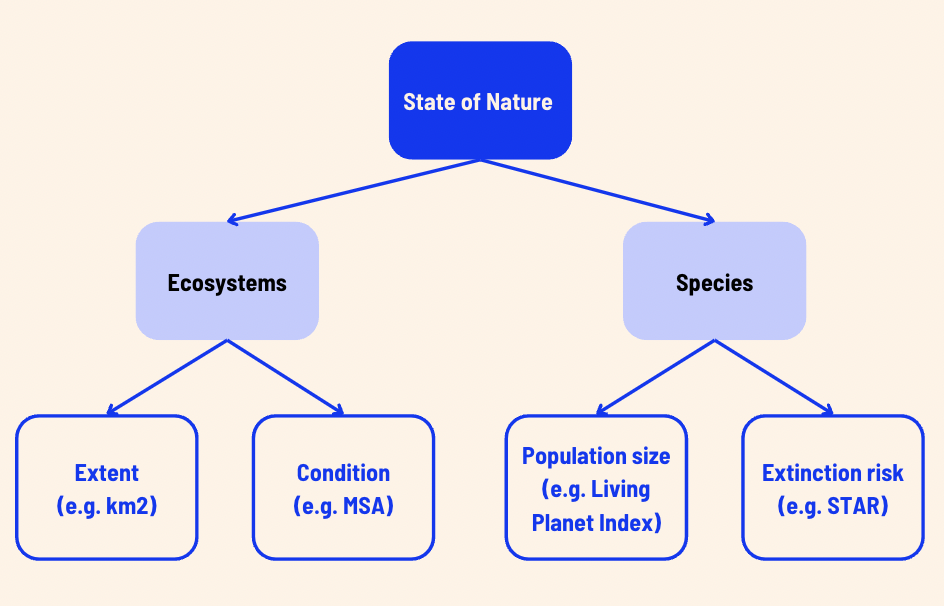 State of Nature

Ecosystems

Species

Extent
(e.g. km2)

Condition
(e.g. MSA)

Population size
(e.g. Living
Planet Index)

Extinction risk
(e.g. STAR)